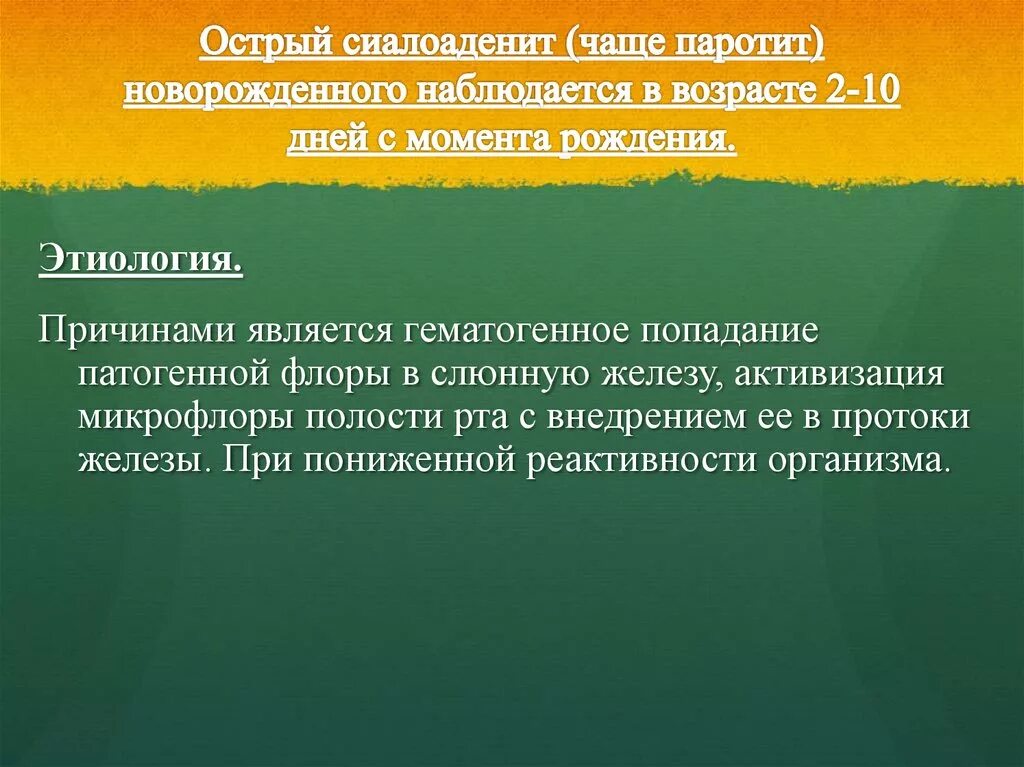 Острый сиалоаденит (чаще паротит) новорожденного наблюдается в возрасте 2-10 дней с момента рождения.

Этиология.

Причинами является гематогенное попадание патогенной флоры в слюнную железу, активизация микрофлоры полости рта с внедрением ее в протоки железы. При пониженной реактивности организма.